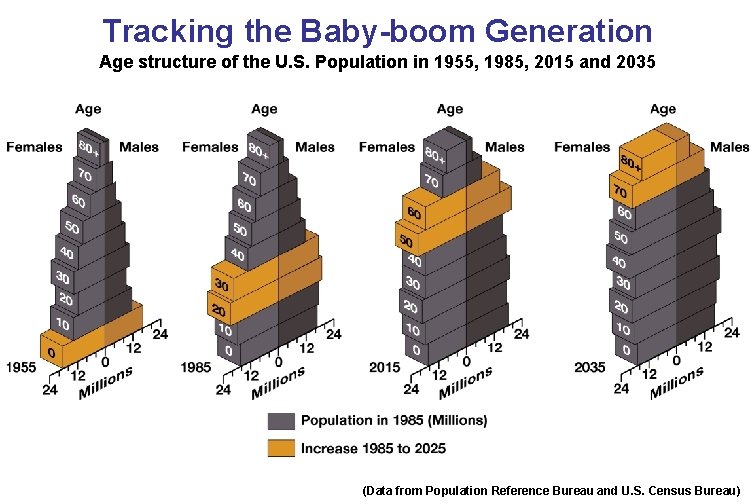 Tracking the Baby-boom Generation
Age structure of the U.S. Population in 1955, 1985, 2015 and 2035

Age
Females
Males
80+
70
60
50
40
30
20
10
0
1955
24
12
0
12
24
Millions

Age
Females
Males
80+
70
60
50
40
30
20
10
0
1985
24
12
0
12
24
Millions

Age
Females
Males
80+
70
60
50
40
30
20
10
0
2015
24
12
0
12
24
Millions

Age
Females
Males
80+
70
60
50
40
30
20
10
0
2035
24
12
0
12
24
Millions

Population in 1985 (Millions)
Increase 1985 to 2025

(Data from Population Reference Bureau and U.S. Census Bureau)